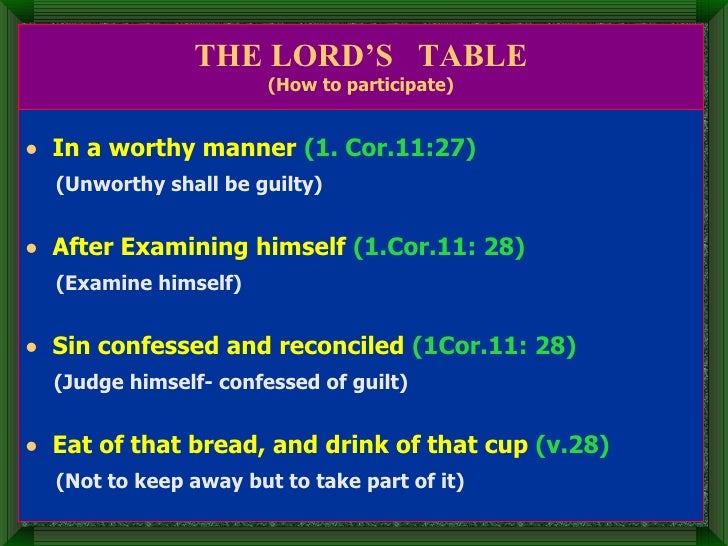 THE LORD'S TABLE
(How to participate)

• In a worthy manner (1. Cor.11:27)
(Unworthy shall be guilty)

• After Examining himself (1.Cor.11: 28)
(Examine himself)

• Sin confessed and reconciled (1Cor.11: 28)
(Judge himself- confessed of guilt)

• Eat of that bread, and drink of that cup (v.28)
(Not to keep away but to take part of it)